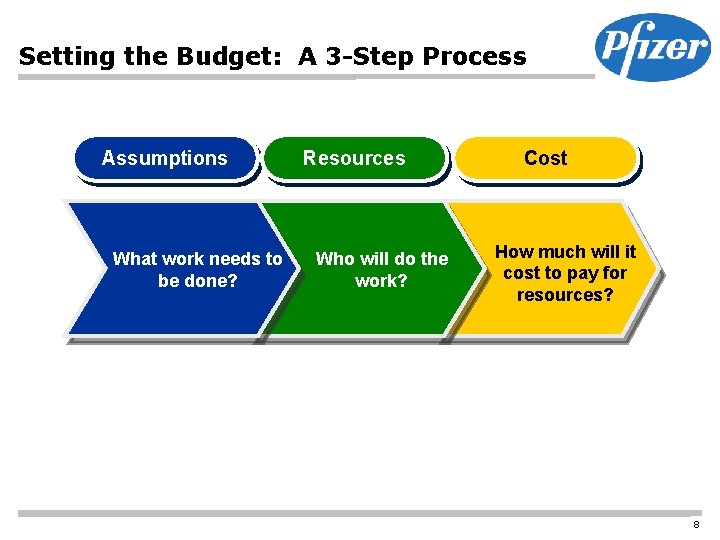 Setting the Budget: A 3-Step Process

Pfizer

Assumptions

Resources

Cost

What work needs to be done?

Who will do the work?

How much will it cost to pay for resources?

8